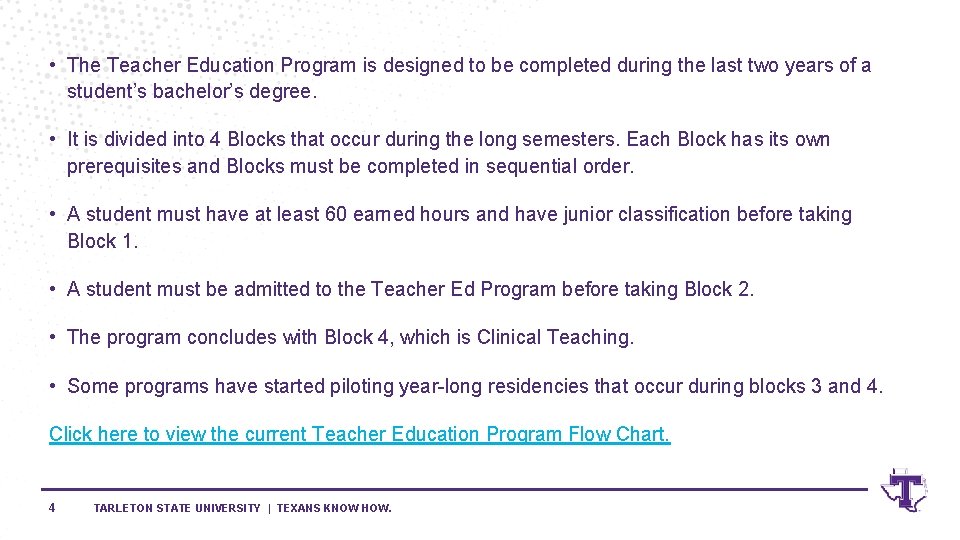 • The Teacher Education Program is designed to be completed during the last two years of a student's bachelor's degree.

• It is divided into 4 Blocks that occur during the long semesters. Each Block has its own prerequisites and Blocks must be completed in sequential order.

• A student must have at least 60 earned hours and have junior classification before taking Block 1.

• A student must be admitted to the Teacher Ed Program before taking Block 2.

• The program concludes with Block 4, which is Clinical Teaching.

• Some programs have started piloting year-long residencies that occur during blocks 3 and 4.

Click here to view the current Teacher Education Program Flow Chart.

4 TARLETON STATE UNIVERSITY | TEXANS KNOW HOW.